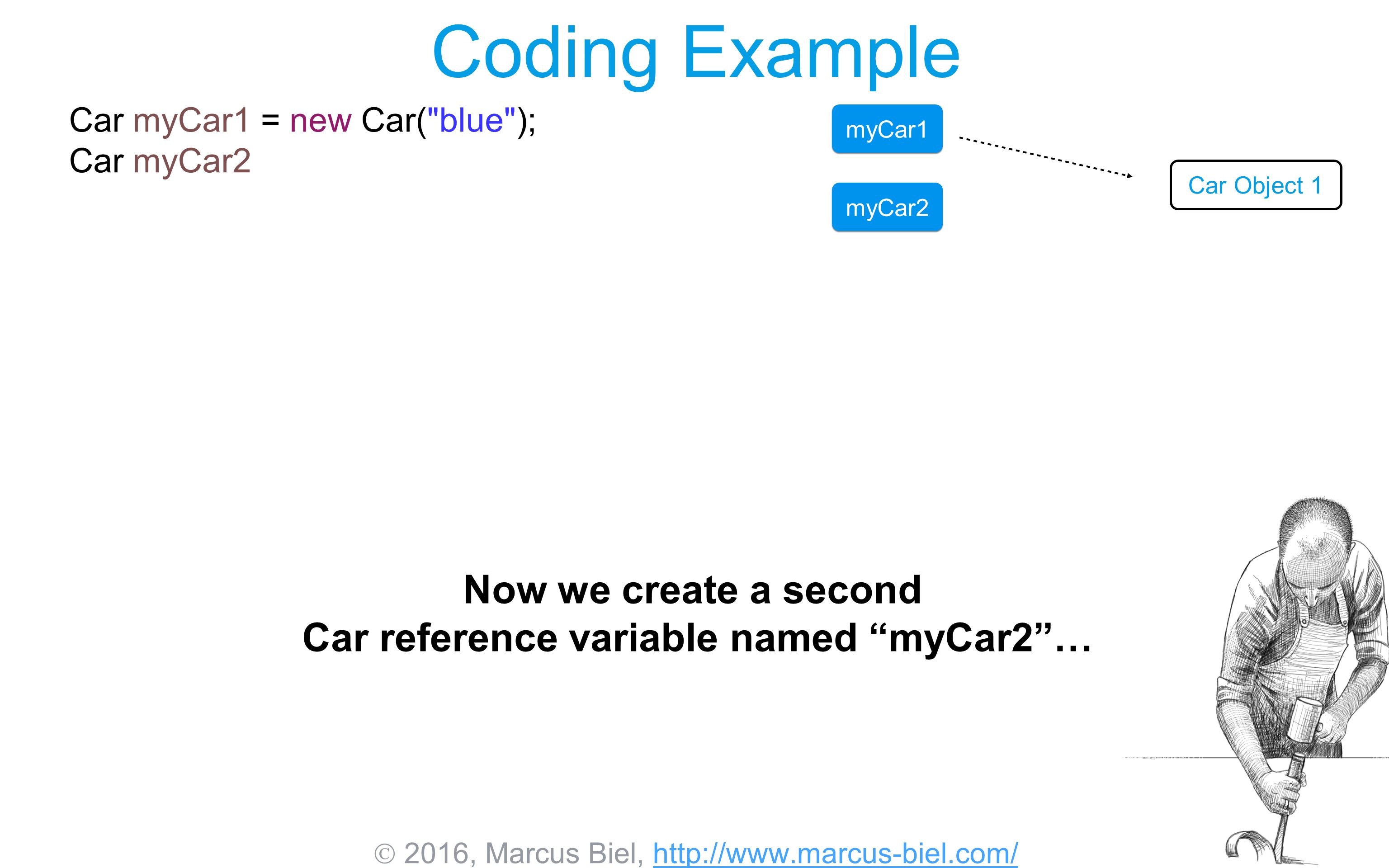 Coding Example

Car myCar1 = new Car("blue");
Car myCar2

myCar1

myCar2

Car Object 1

Now we create a second
Car reference variable named “myCar2”…

© 2016, Marcus Biel, http://www.marcus-biel.com/